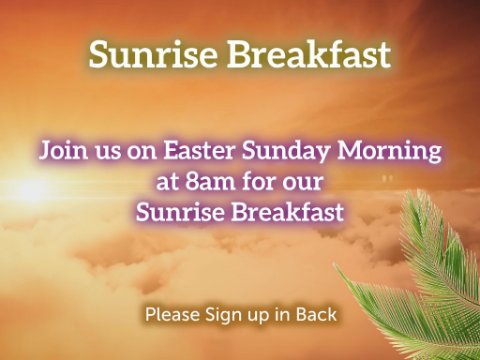 Sunrise Breakfast

Join us on Easter Sunday Morning at 8am for our Sunrise Breakfast

Please Sign up in Back